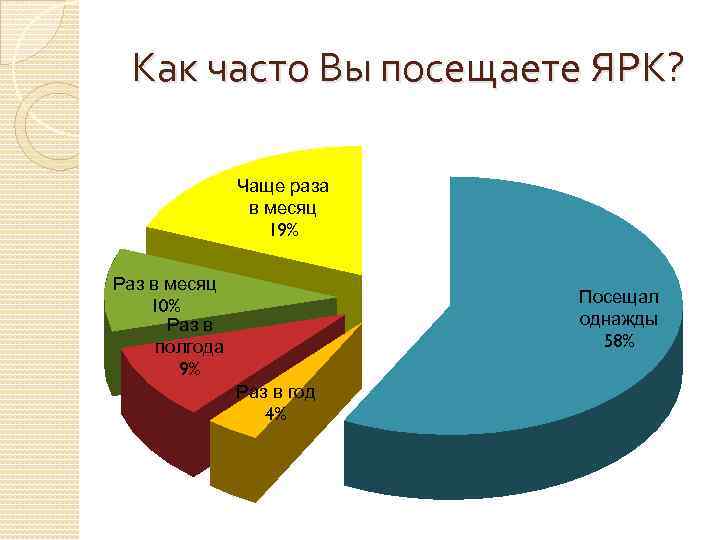 Как часто Вы посещаете ЯРК?

Чаще раза в месяц 19%

Раз в месяц 10%

Раз в полгода 9%

Раз в год 4%

Посещал однажды 58%